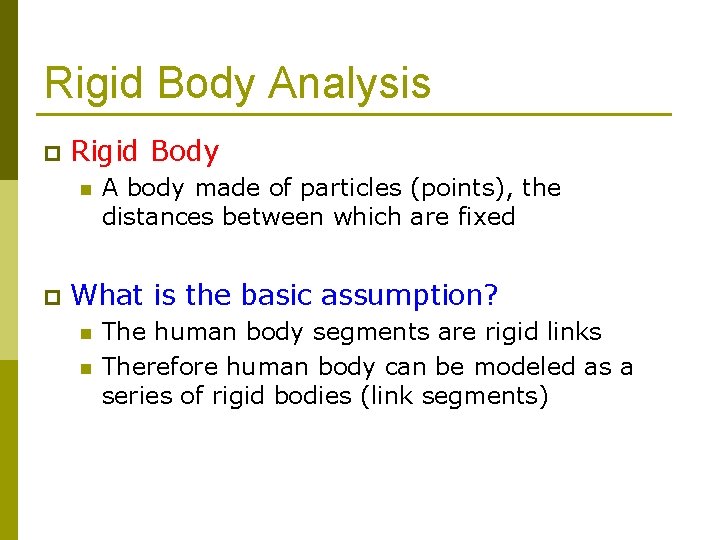 Rigid Body Analysis

Rigid Body

A body made of particles (points), the distances between which are fixed

What is the basic assumption?

The human body segments are rigid links

Therefore human body can be modeled as a series of rigid bodies (link segments)